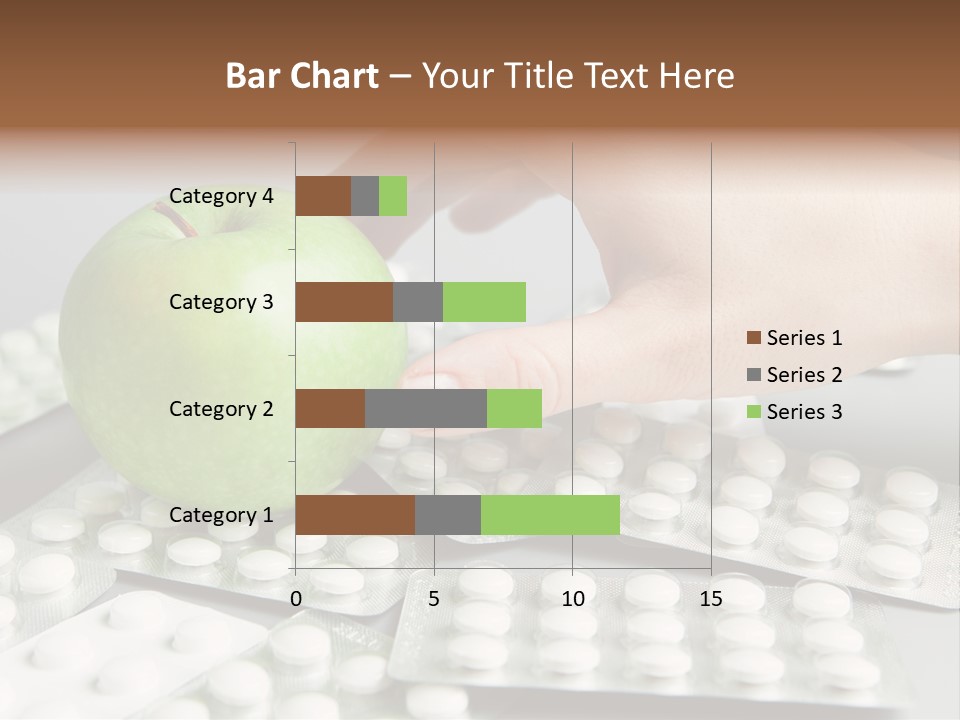 Bar Chart – Your Title Text Here

Category 4
Category 3
Category 2
Category 1

0
5
10
15

Series 1
Series 2
Series 3